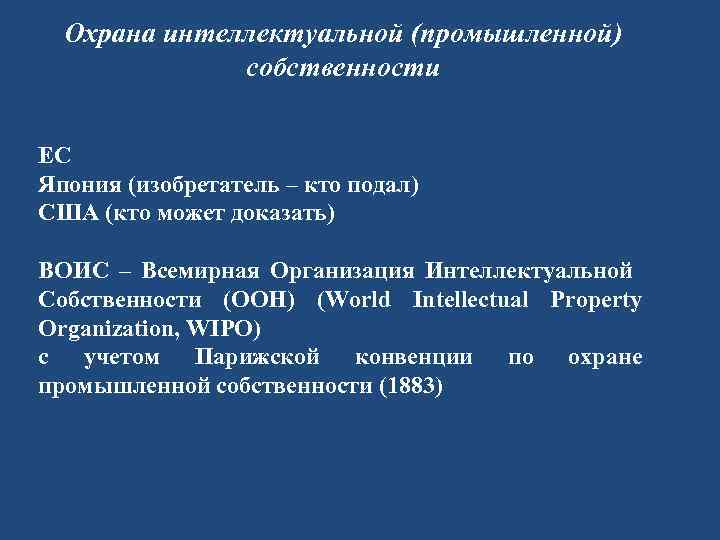 Охрана интеллектуальной (промышленной) собственности

ЕС
Япония (изобретатель – кто подал)
США (кто может доказать)

ВОИС – Всемирная Организация Интеллектуальной Собственности (ООН) (World Intellectual Property Organization, WIPO)
с учетом Парижской конвенции по охране промышленной собственности (1883)